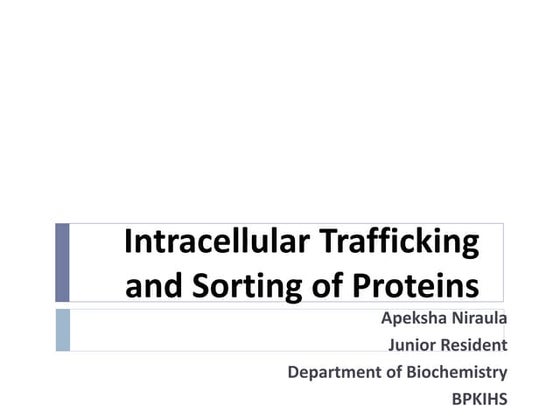 Intracellular Trafficking and Sorting of Proteins

Apeksha Niraula
Junior Resident
Department of Biochemistry
BPKIHS